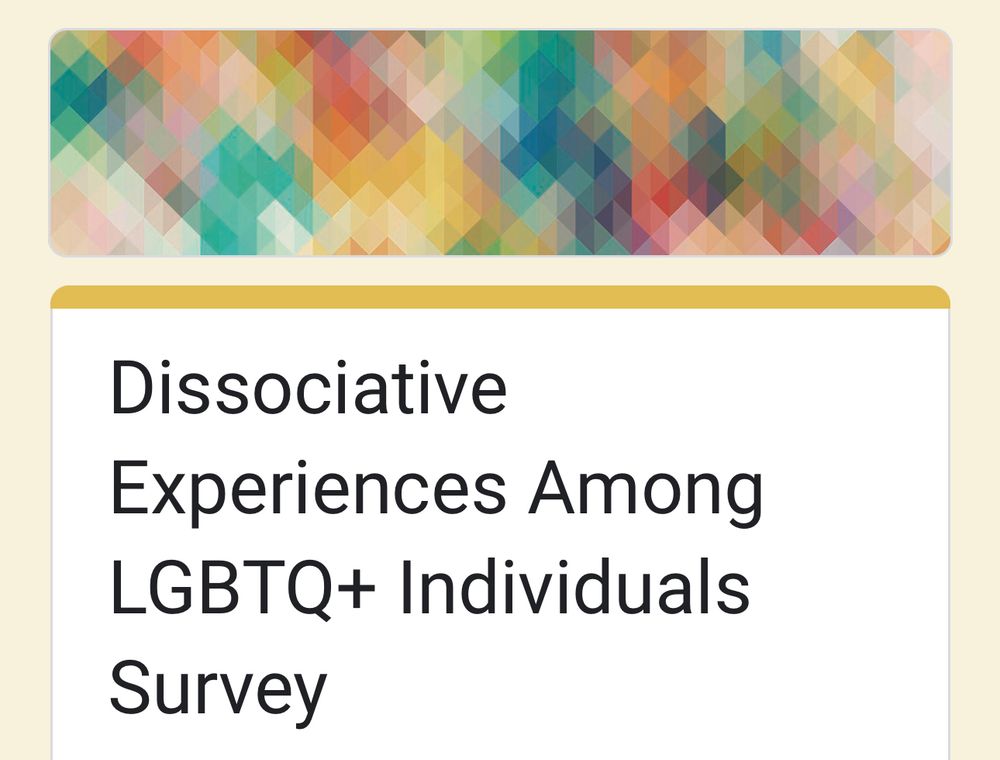 Dissociative Experiences Among LGBTQ+ Individuals Survey